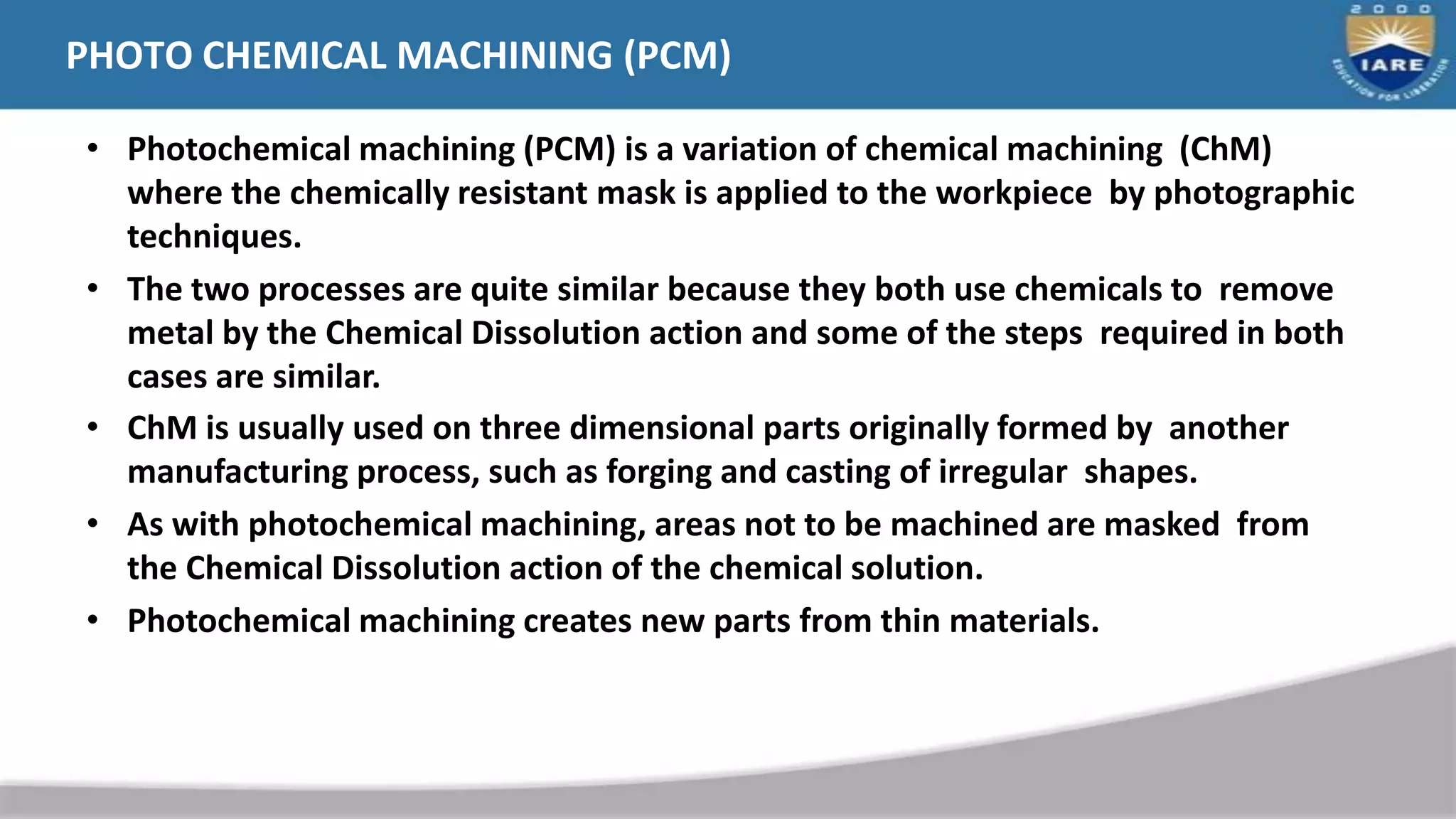 PHOTO CHEMICAL MACHINING (PCM)

2000
IARE
EDUCATION FOR LIBERATION

• Photochemical machining (PCM) is a variation of chemical machining (ChM) where the chemically resistant mask is applied to the workpiece by photographic techniques.

• The two processes are quite similar because they both use chemicals to remove metal by the Chemical Dissolution action and some of the steps required in both cases are similar.

• ChM is usually used on three dimensional parts originally formed by another manufacturing process, such as forging and casting of irregular shapes.

• As with photochemical machining, areas not to be machined are masked from the Chemical Dissolution action of the chemical solution.

• Photochemical machining creates new parts from thin materials.